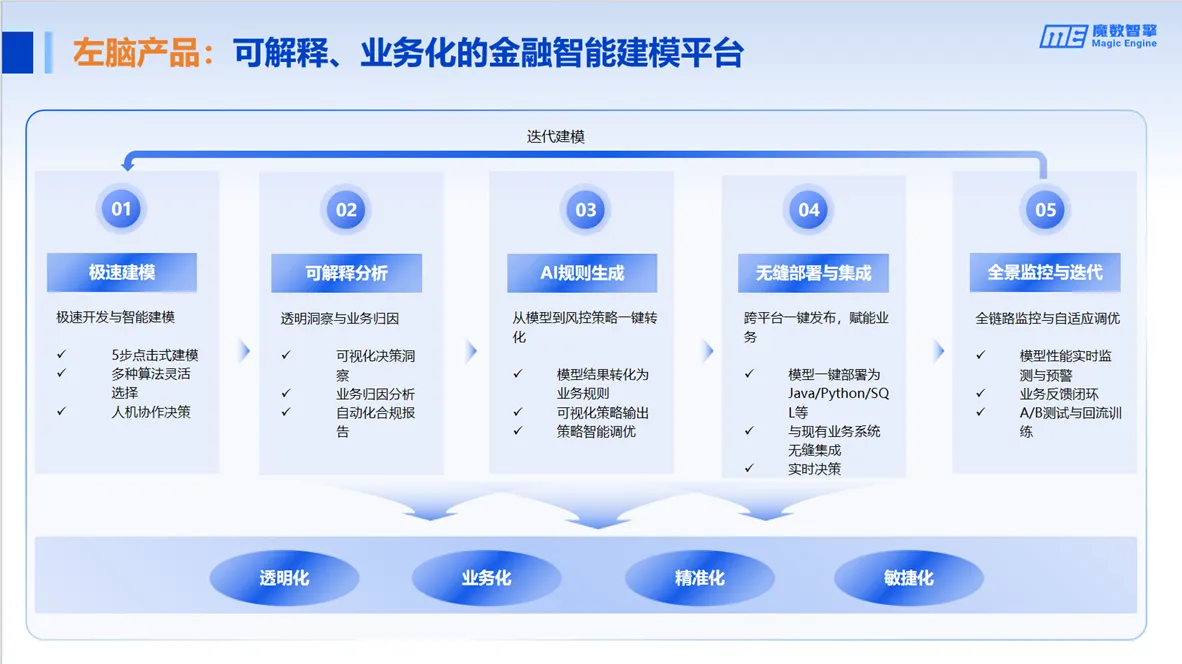 左脑产品：可解释、业务化的金融智能建模平台

ME 魔数智擎 Magic Engine

迭代建模

01
极速建模
极速开发与智能建模
✓ 5步点击式建模
✓ 多种算法灵活选择
✓ 人机协作决策

02
可解释分析
透明洞察与业务归因
✓ 可视化决策洞察
✓ 业务归因分析
✓ 自动化合规报告

03
AI规则生成
从模型到风控策略一键转化
✓ 模型结果转化为业务规则
✓ 可视化策略输出
✓ 策略智能调优

04
无缝部署与集成
跨平台一键发布，赋能业务
✓ 模型一键部署为Java/Python/SQL等
✓ 与现有业务系统无缝集成
✓ 实时决策

05
全景监控与迭代
全链路监控与自适应调优
✓ 模型性能实时监测与预警
✓ 业务反馈闭环
✓ A/B测试与回流训练

透明化
业务化
精准化
敏捷化